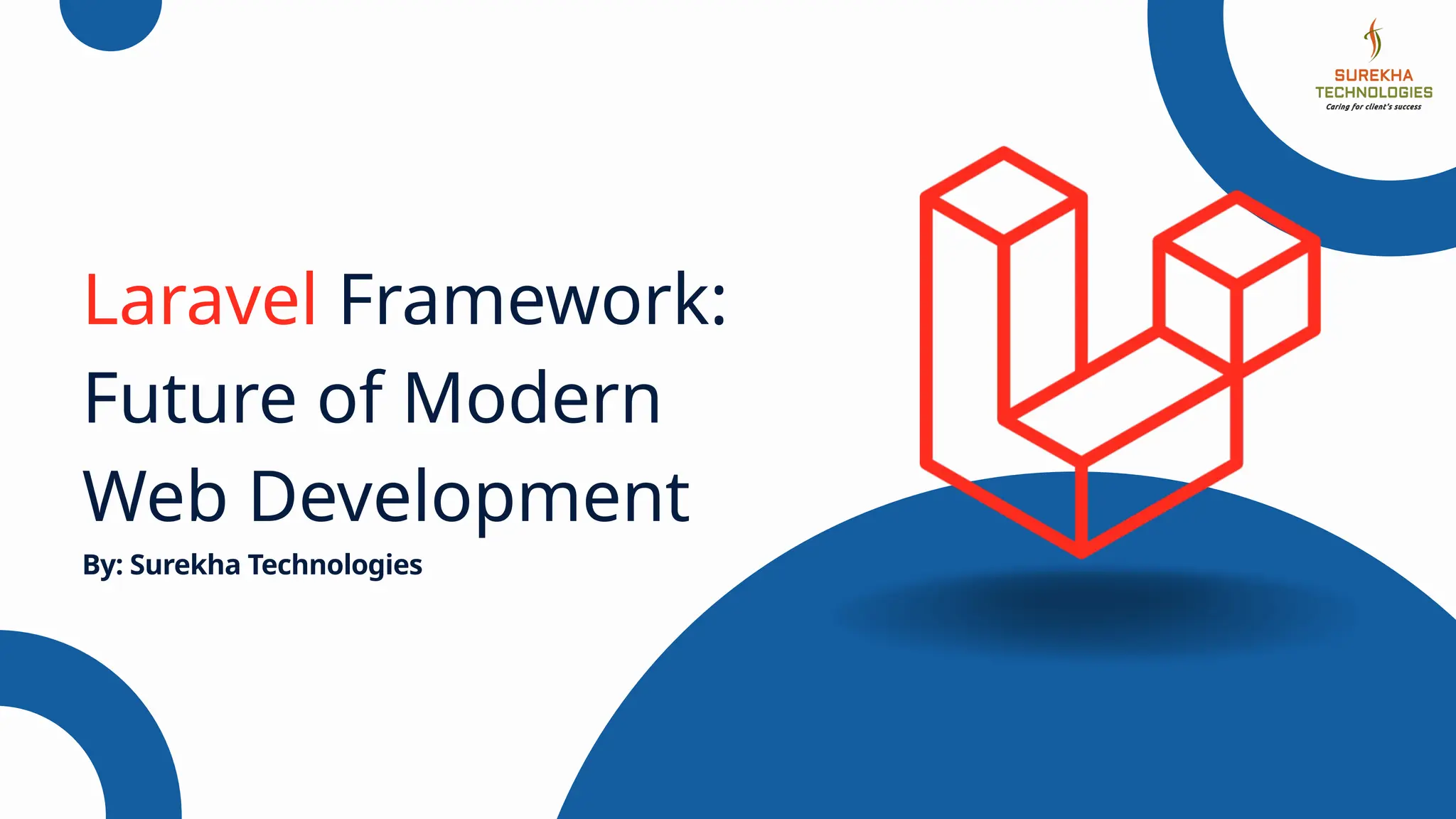 SUREKHA TECHNOLOGIES
Caring for client's success

Laravel Framework: Future of Modern Web Development

By: Surekha Technologies